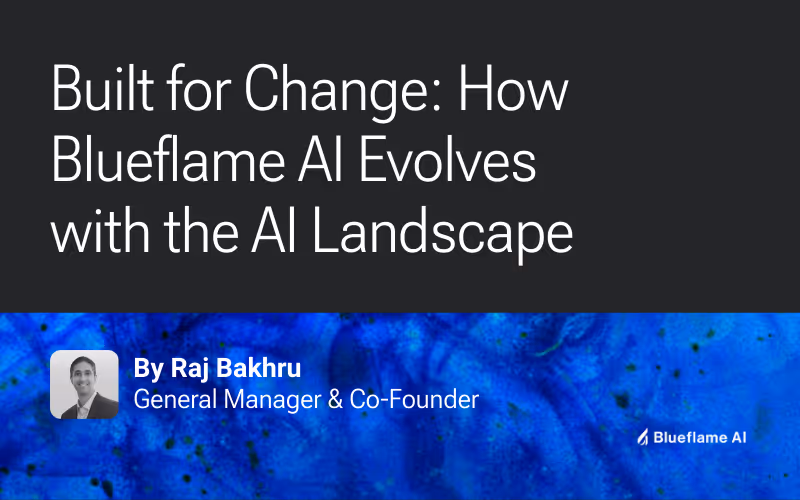 Built for Change: How Blueflame AI Evolves with the AI Landscape

By Raj Bakhru
General Manager & Co-Founder

Blueflame AI